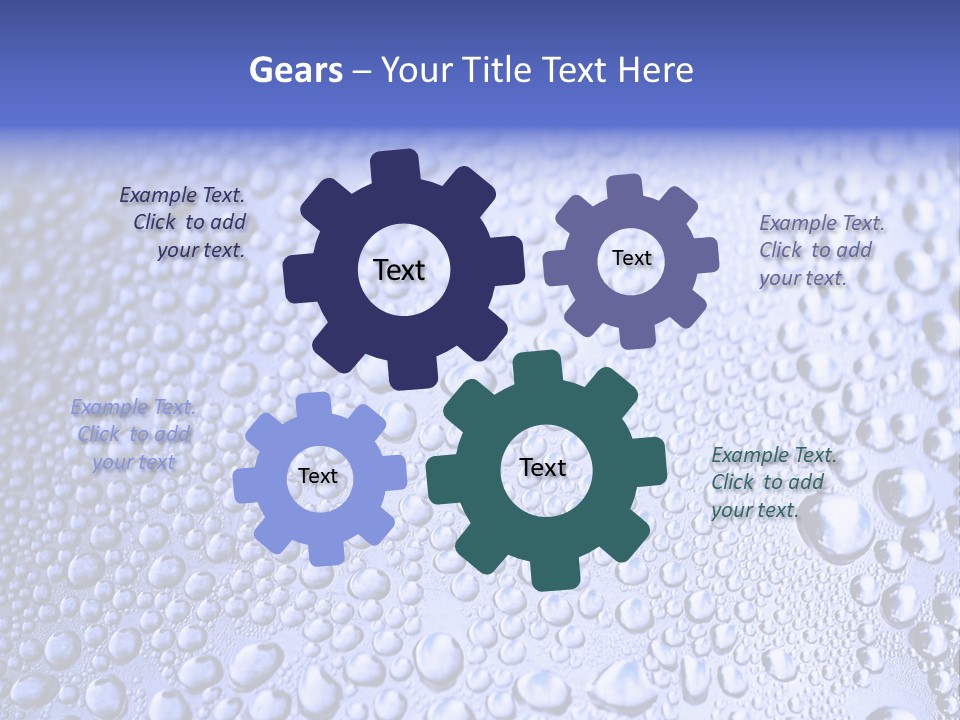 Gears – Your Title Text Here

Example Text. Click to add your text.

Text

Text

Example Text. Click to add your text.

Example Text. Click to add your text

Text

Text

Example Text. Click to add your text.